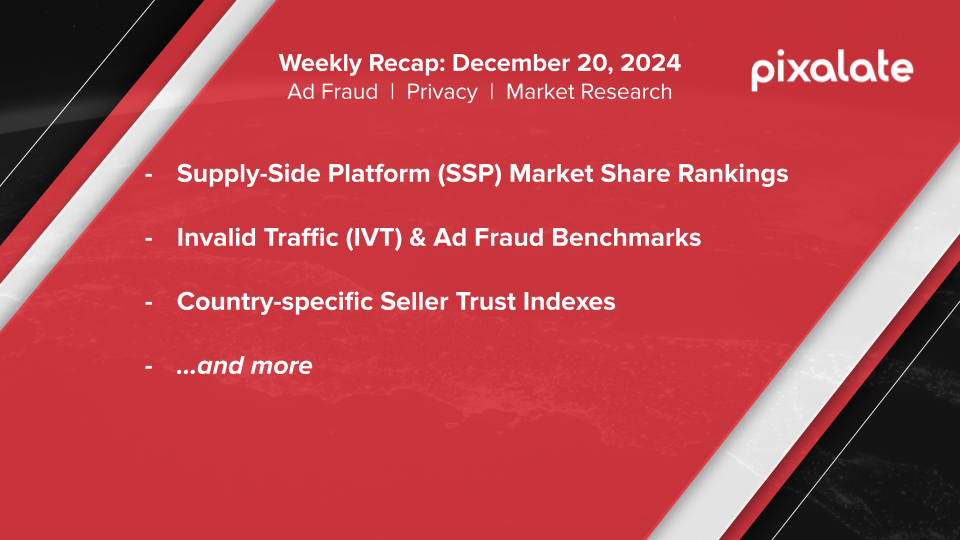 Weekly Recap: December 20, 2024
Ad Fraud | Privacy | Market Research

pixalate

- Supply-Side Platform (SSP) Market Share Rankings

- Invalid Traffic (IVT) & Ad Fraud Benchmarks

- Country-specific Seller Trust Indexes

- ...and more